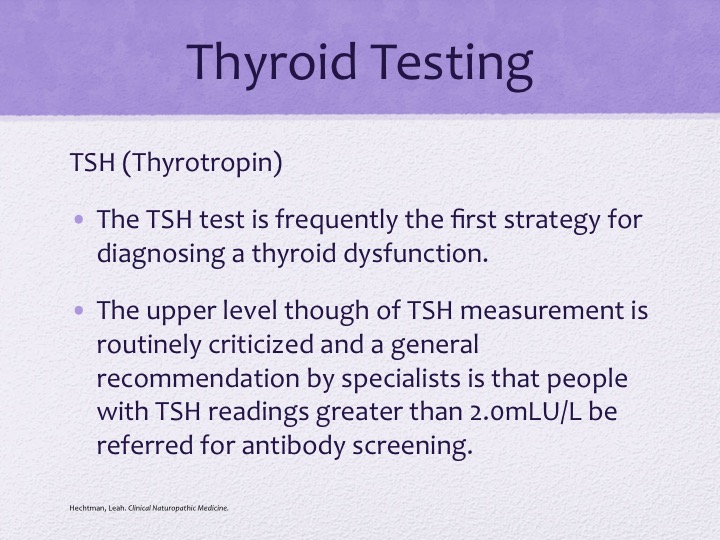 Thyroid Testing

TSH (Thyrotropin)

• The TSH test is frequently the first strategy for diagnosing a thyroid dysfunction.

• The upper level though of TSH measurement is routinely criticized and a general recommendation by specialists is that people with TSH readings greater than 2.0mLU/L be referred for antibody screening.

Hechtman, Leah. Clinical Naturopathic Medicine.